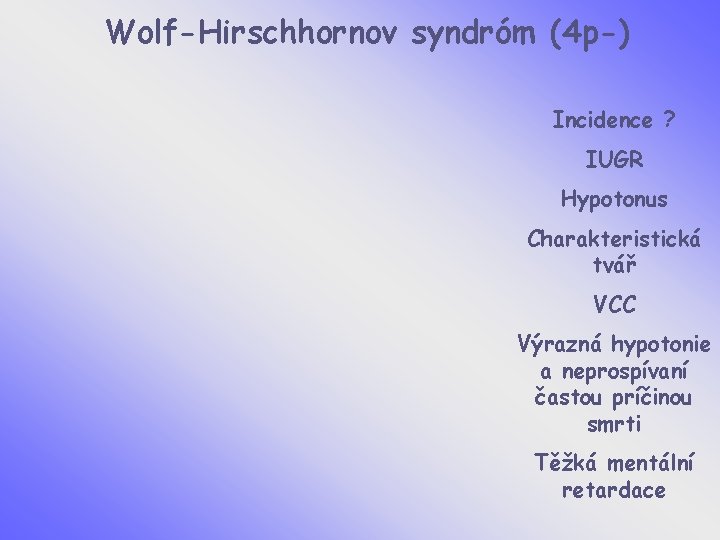 Wolf-Hirschhornov syndróm (4p-)

Incidence ?

IUGR

Hypotonus

Charakteristická tvář

VCC

Výrazná hypotonie a neprospívaní častou príčinou smrti

Těžká mentální retardace